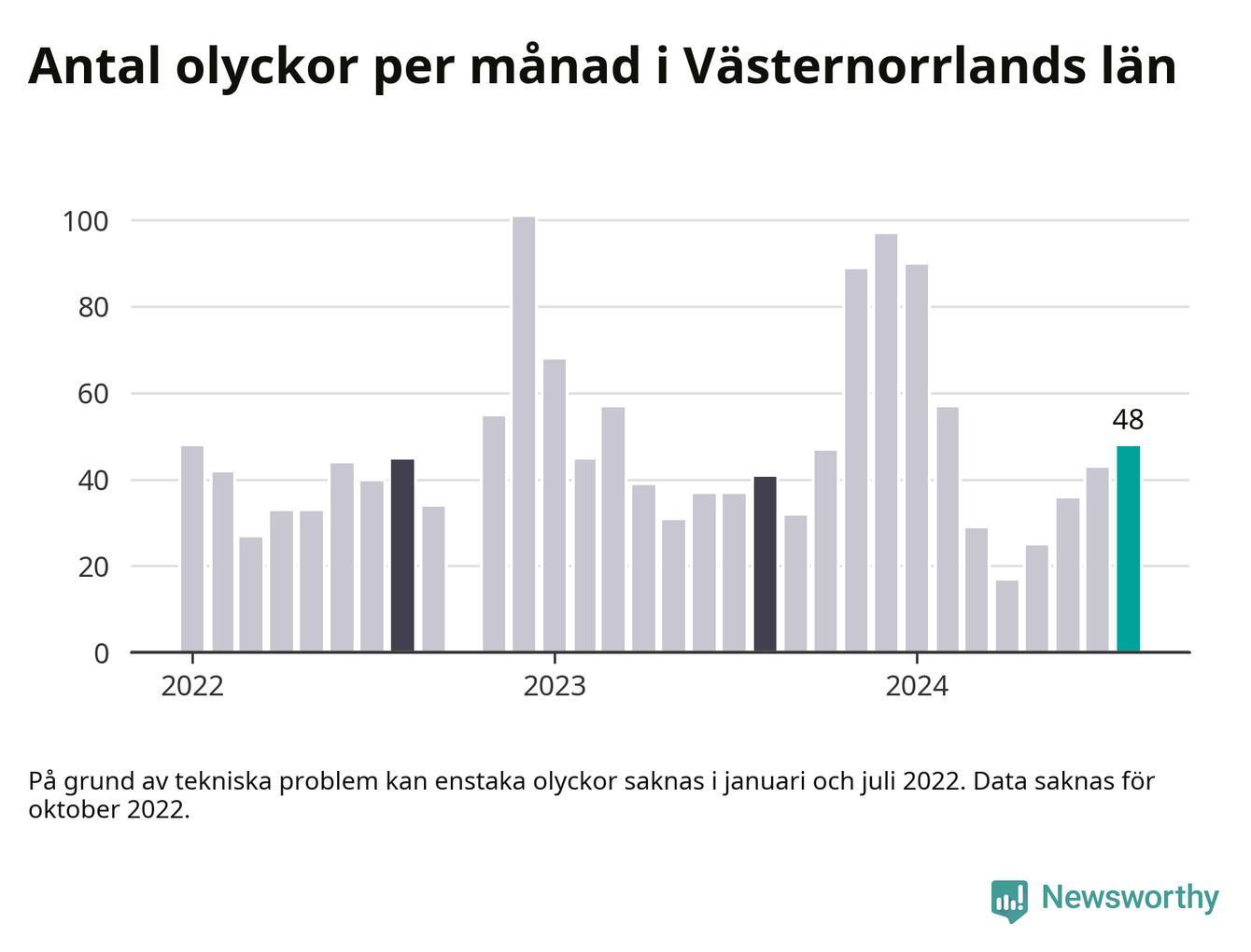 Antal olyckor per månad i Västernorrlands län

100
80
60
40
20
0

48

2022
2023
2024

På grund av tekniska problem kan enstaka olyckor saknas i januari och juli 2022. Data saknas för oktober 2022.

Newsworthy